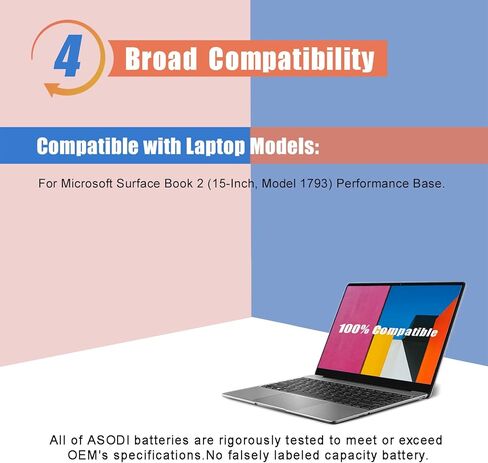 4 Broad Compatibility

Compatible with Laptop Models:

For Microsoft Surface Book 2 (15-Inch, Model 1793) Performance Base.

100% Compatible

All of ASODI batteries are rigorously tested to meet or exceed OEM's specifications.No falsely labeled capacity battery.